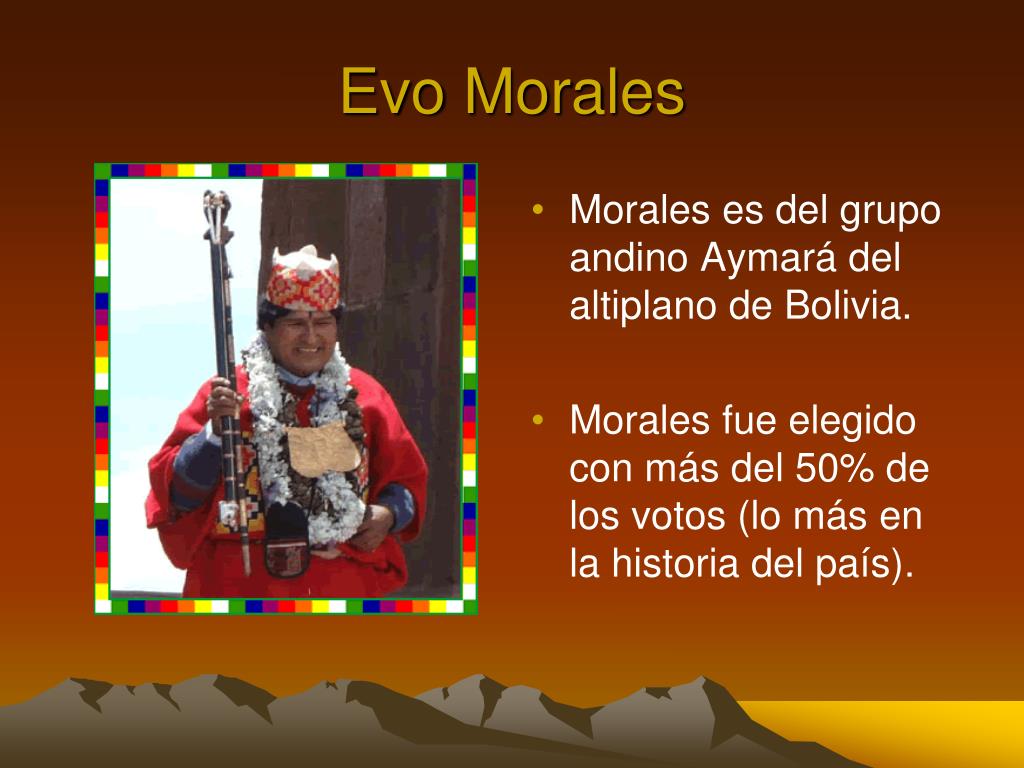 Evo Morales

• Morales es del grupo andino Aymará del altiplano de Bolivia.

• Morales fue elegido con más del 50% de los votos (lo más en la historia del país).